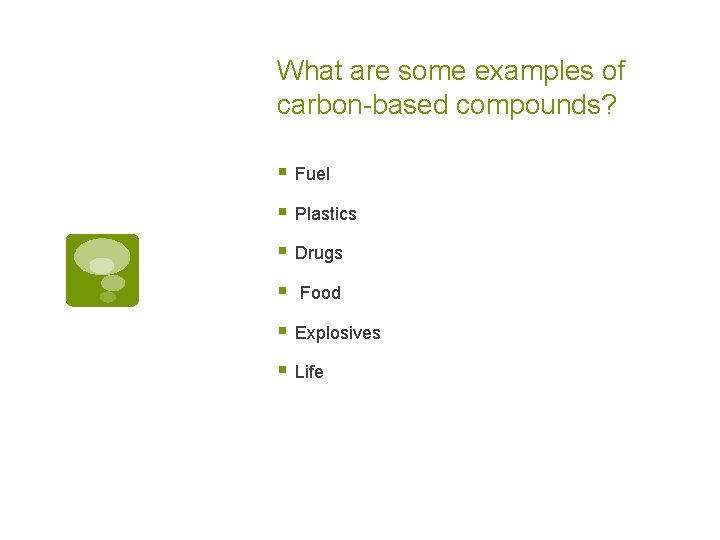 What are some examples of carbon-based compounds?

- Fuel
- Plastics
- Drugs
- Food
- Explosives
- Life